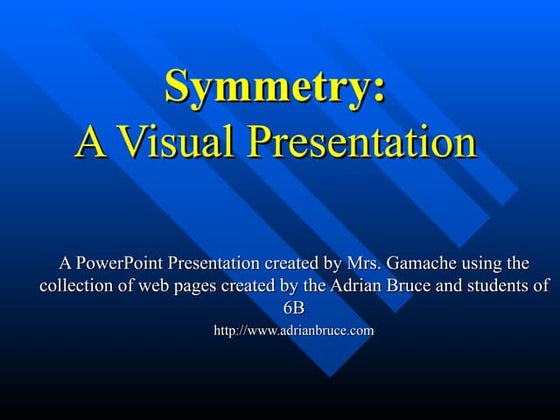 Symmetry:
A Visual Presentation

A PowerPoint Presentation created by Mrs. Gamache using the collection of web pages created by the Adrian Bruce and students of 6B

http://www.adrianbruce.com